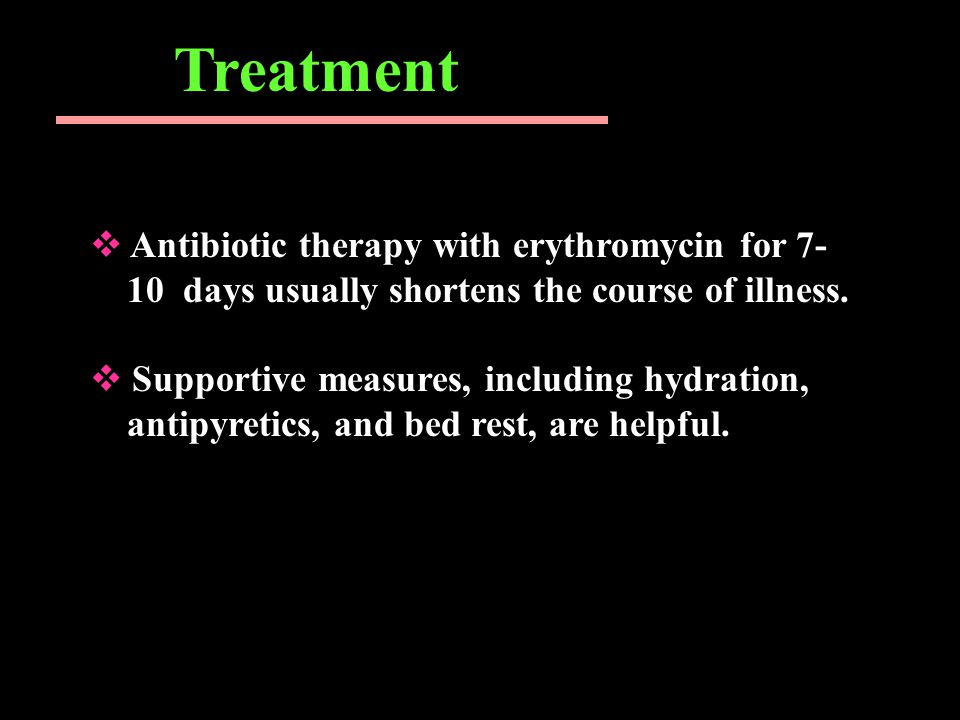 Treatment

❖ Antibiotic therapy with erythromycin for 7-10 days usually shortens the course of illness.

❖ Supportive measures, including hydration, antipyretics, and bed rest, are helpful.